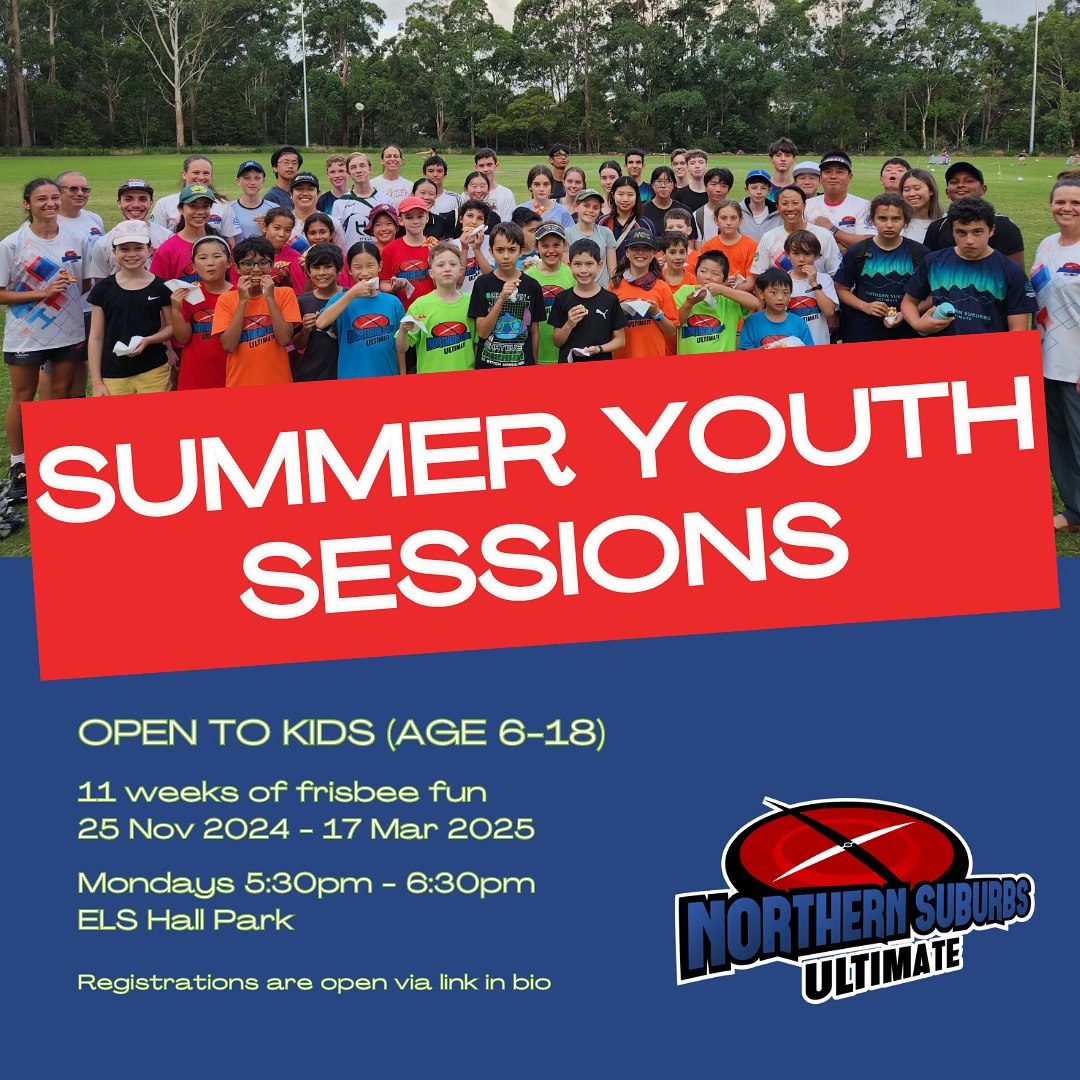 SUMMER YOUTH SESSIONS

OPEN TO KIDS (AGE 6-18)

11 weeks of frisbee fun
25 Nov 2024 - 17 Mar 2025

Mondays 5:30pm - 6:30pm
ELS Hall Park

Registrations are open via link in bio

NORTHERN SUBURBS
ULTIMATE